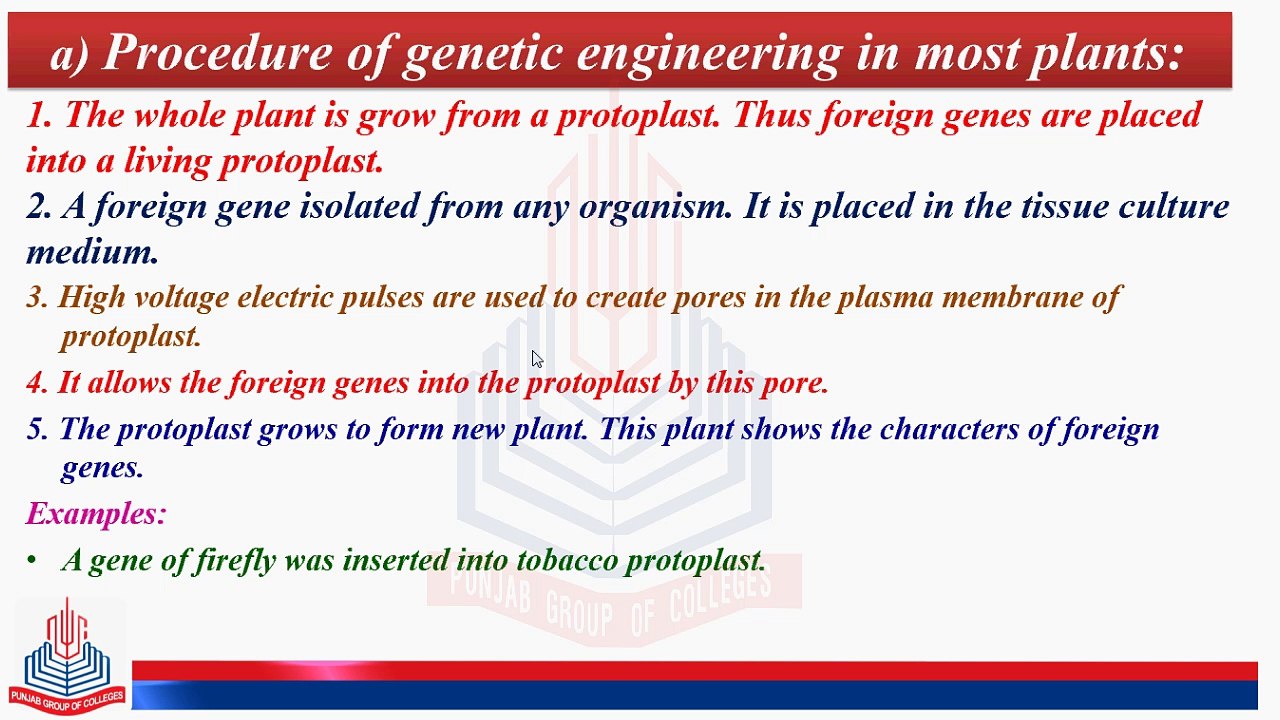 a) Procedure of genetic engineering in most plants:

1. The whole plant is grow from a protoplast. Thus foreign genes are placed into a living protoplast.

2. A foreign gene isolated from any organism. It is placed in the tissue culture medium.

3. High voltage electric pulses are used to create pores in the plasma membrane of protoplast.

4. It allows the foreign genes into the protoplast by this pore.

5. The protoplast grows to form new plant. This plant shows the characters of foreign genes.

Examples:

• A gene of firefly was inserted into tobacco protoplast.

PUNJAB GROUP OF COLLEGES

PUNJAB GROUP OF COLLEGES